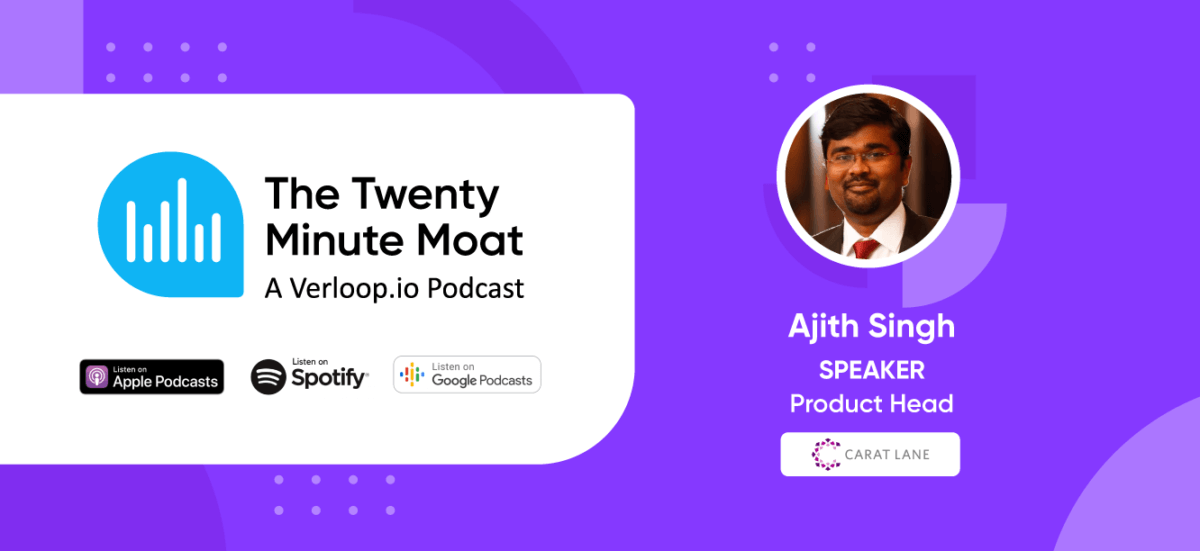 The Twenty Minute Moat
A Verloop.io Podcast

Listen on
Apple Podcasts

Listen on
Spotify

Listen on
Google Podcasts

Ajith Singh
SPEAKER
Product Head

CARAT LANE